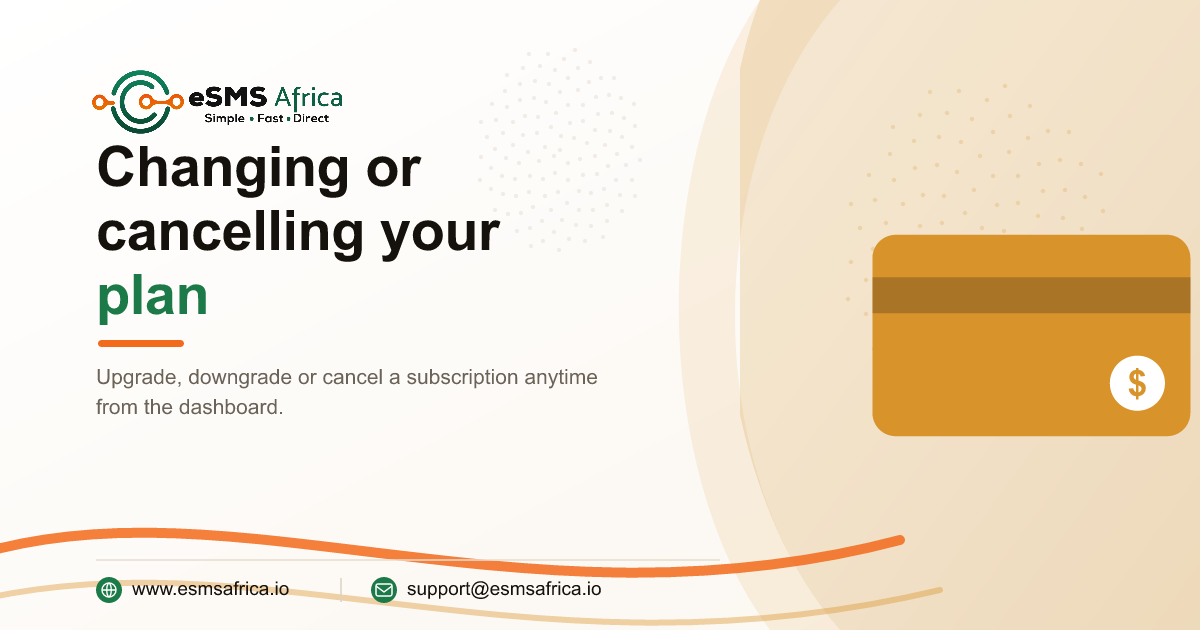 eSMS Africa
Simple • Fast • Direct

Changing or cancelling your plan

Upgrade, downgrade or cancel a subscription anytime from the dashboard.

$

www.esmsafrica.io
support@esmsafrica.io